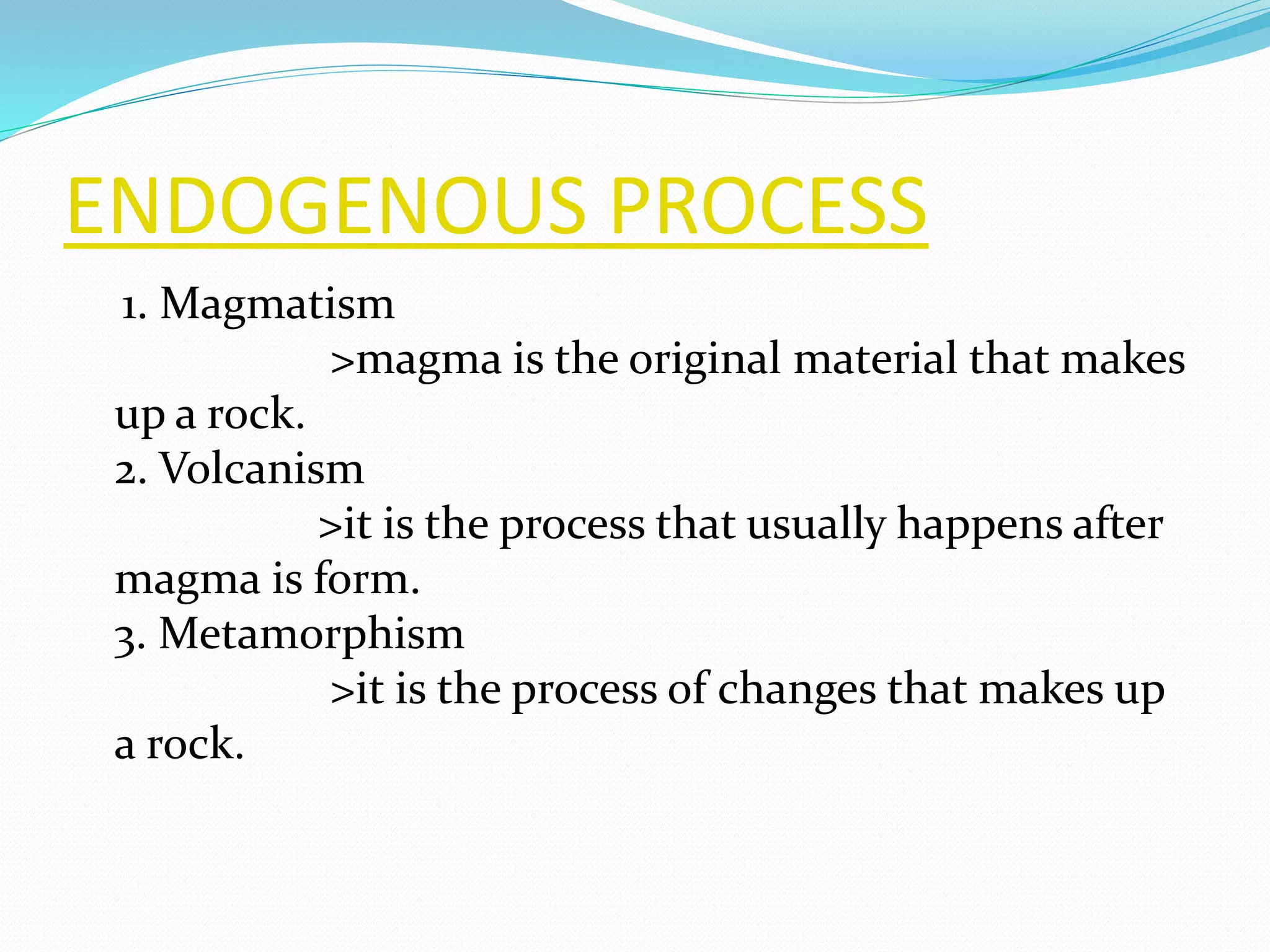 ENDOGENOUS PROCESS

1. Magmatism
>magma is the original material that makes up a rock.
2. Volcanism
>it is the process that usually happens after magma is form.
3. Metamorphism
>it is the process of changes that makes up a rock.